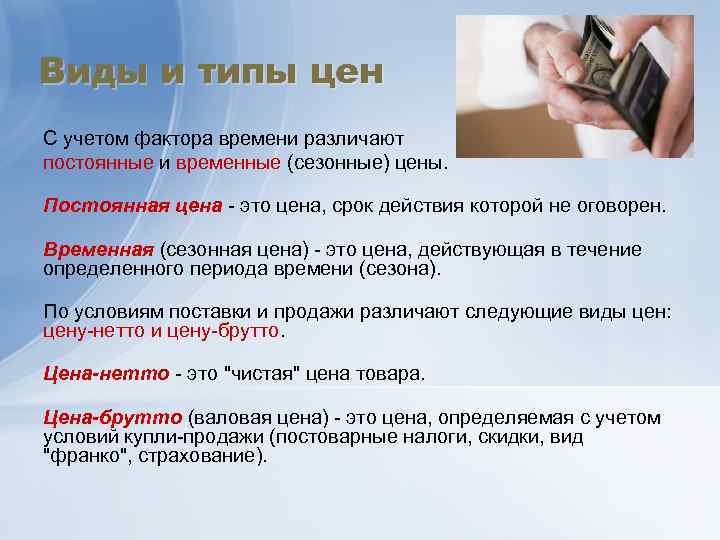 Виды и типы цен

С учетом фактора времени различают постоянные и временные (сезонные) цены.

Постоянная цена - это цена, срок действия которой не оговорен.

Временная (сезонная цена) - это цена, действующая в течение определенного периода времени (сезона).

По условиям поставки и продажи различают следующие виды цен: цену-нетто и цену-брутто.

Цена-нетто - это "чистая" цена товара.

Цена-брутто (валовая цена) - это цена, определяемая с учетом условий купли-продажи (постоварные налоги, скидки, вид "франко", страхование).